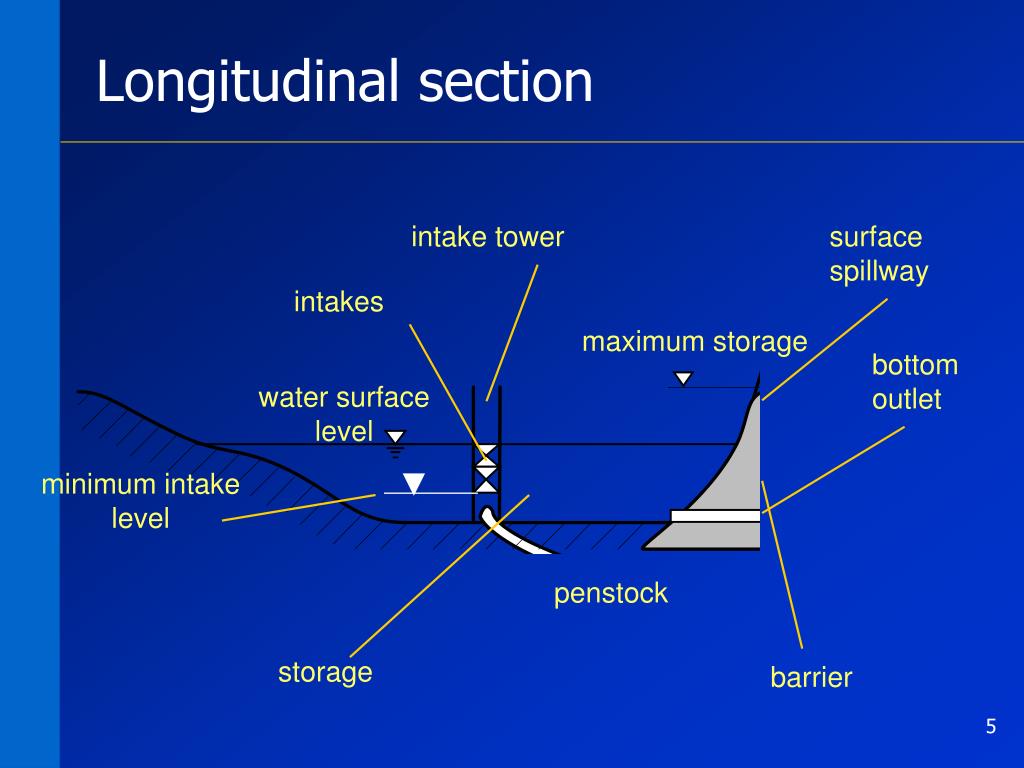 Longitudinal section

intake tower

surface spillway

intakes

maximum storage

bottom outlet

water surface level

minimum intake level

penstock

storage

barrier

5